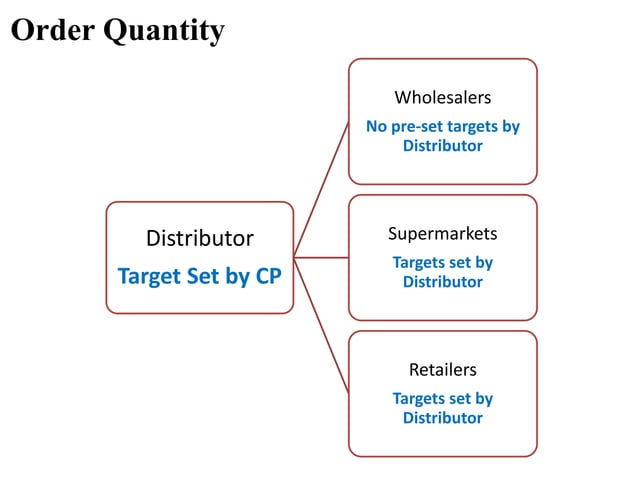 Order Quantity

Distributor
Target Set by CP

Wholesalers
No pre-set targets by Distributor

Supermarkets
Targets set by Distributor

Retailers
Targets set by Distributor